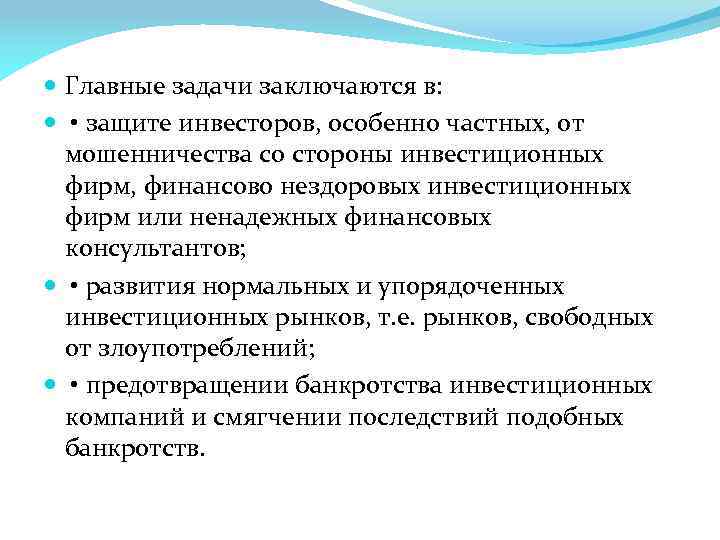 Главные задачи заключаются в:

• защите инвесторов, особенно частных, от мошенничества со стороны инвестиционных фирм, финансово нездоровых инвестиционных фирм или ненадежных финансовых консультантов;

• развития нормальных и упорядоченных инвестиционных рынков, т.е. рынков, свободных от злоупотреблений;

• предотвращении банкротства инвестиционных компаний и смягчении последствий подобных банкротств.